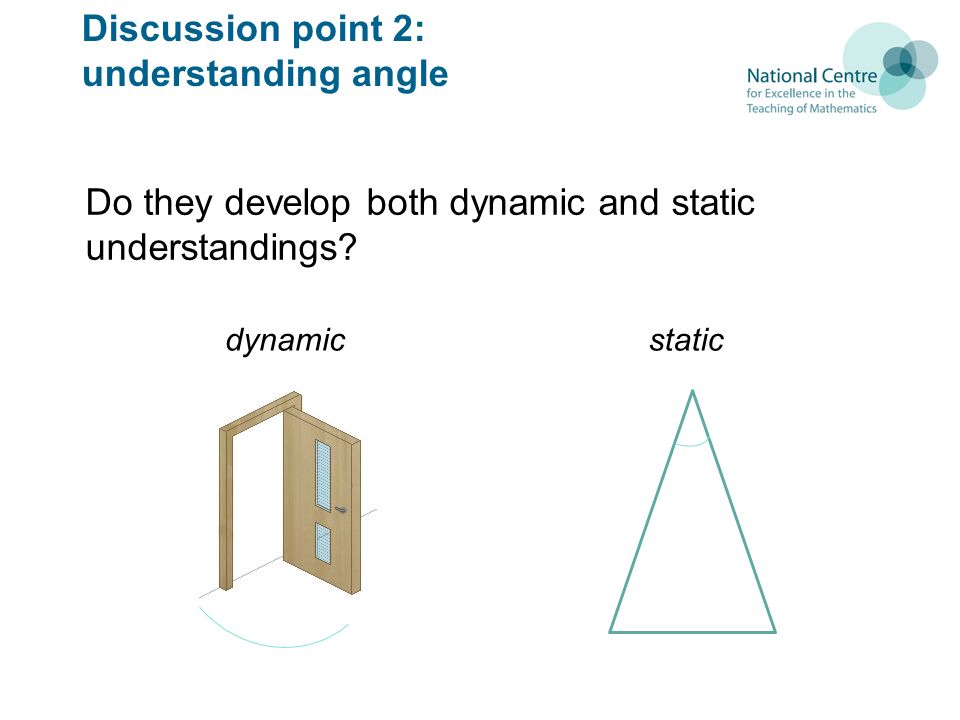 Discussion point 2:
understanding angle

National Centre
for Excellence in the
Teaching of Mathematics

Do they develop both dynamic and static understandings?

dynamic

static